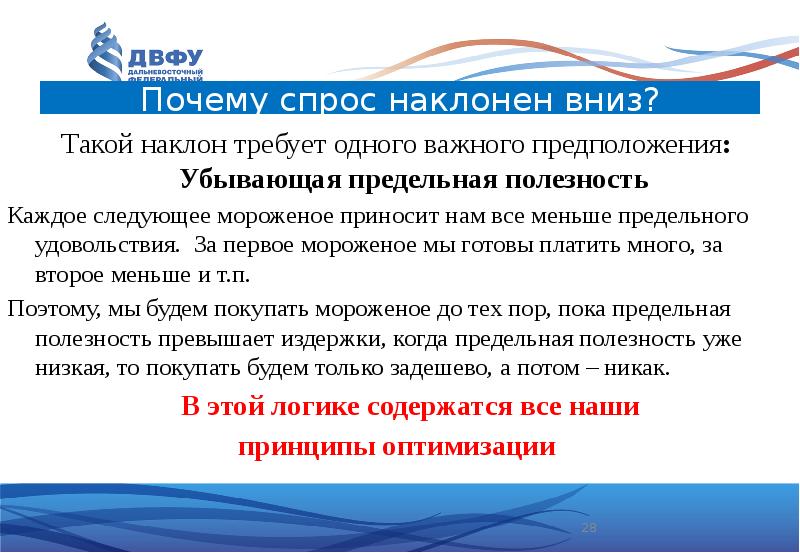 ДВФУ
ДАЛЬНЕВОСТОЧНЫЙ ФЕДЕРАЛЬНЫЙ

Почему спрос наклонен вниз?

Такой наклон требует одного важного предположения:
Убывающая предельная полезность

Каждое следующее мороженое приносит нам все меньше предельного удовольствия. За первое мороженое мы готовы платить много, за второе меньше и т.п.

Поэтому, мы будем покупать мороженое до тех пор, пока предельная полезность превышает издержки, когда предельная полезность уже низкая, то покупать будем только задешево, а потом – никак.

В этой логике содержатся все наши принципы оптимизации

28